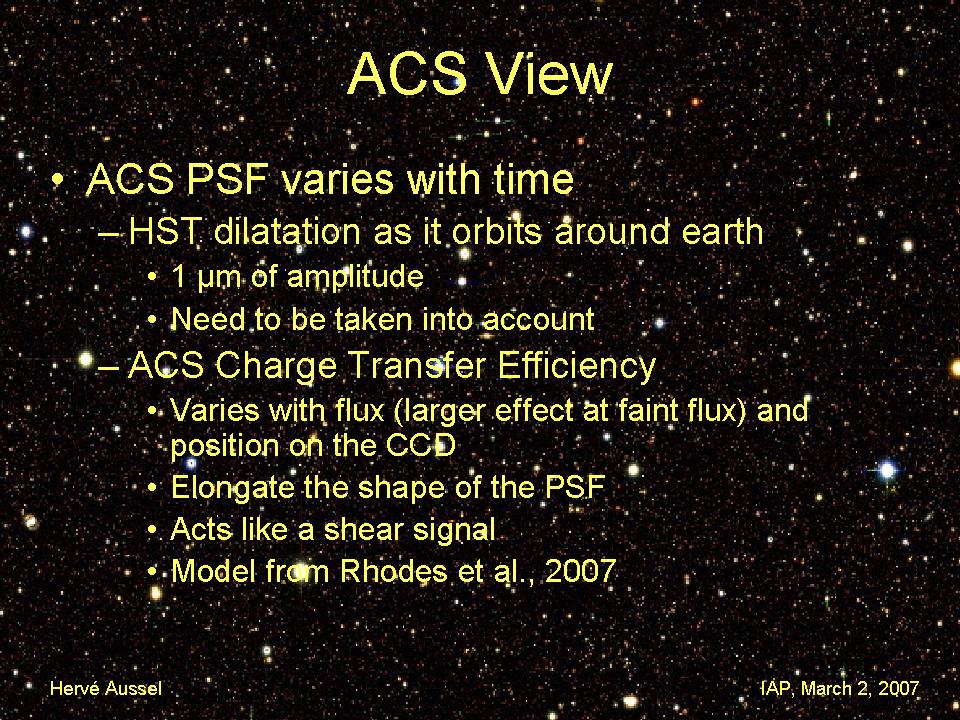 ACS View

• ACS PSF varies with time

– HST dilatation as it orbits around earth

• 1 μm of amplitude

• Need to be taken into account

– ACS Charge Transfer Efficiency

• Varies with flux (larger effect at faint flux) and position on the CCD

• Elongate the shape of the PSF

• Acts like a shear signal

• Model from Rhodes et al., 2007

Hervé Aussel

IAP, March 2, 2007